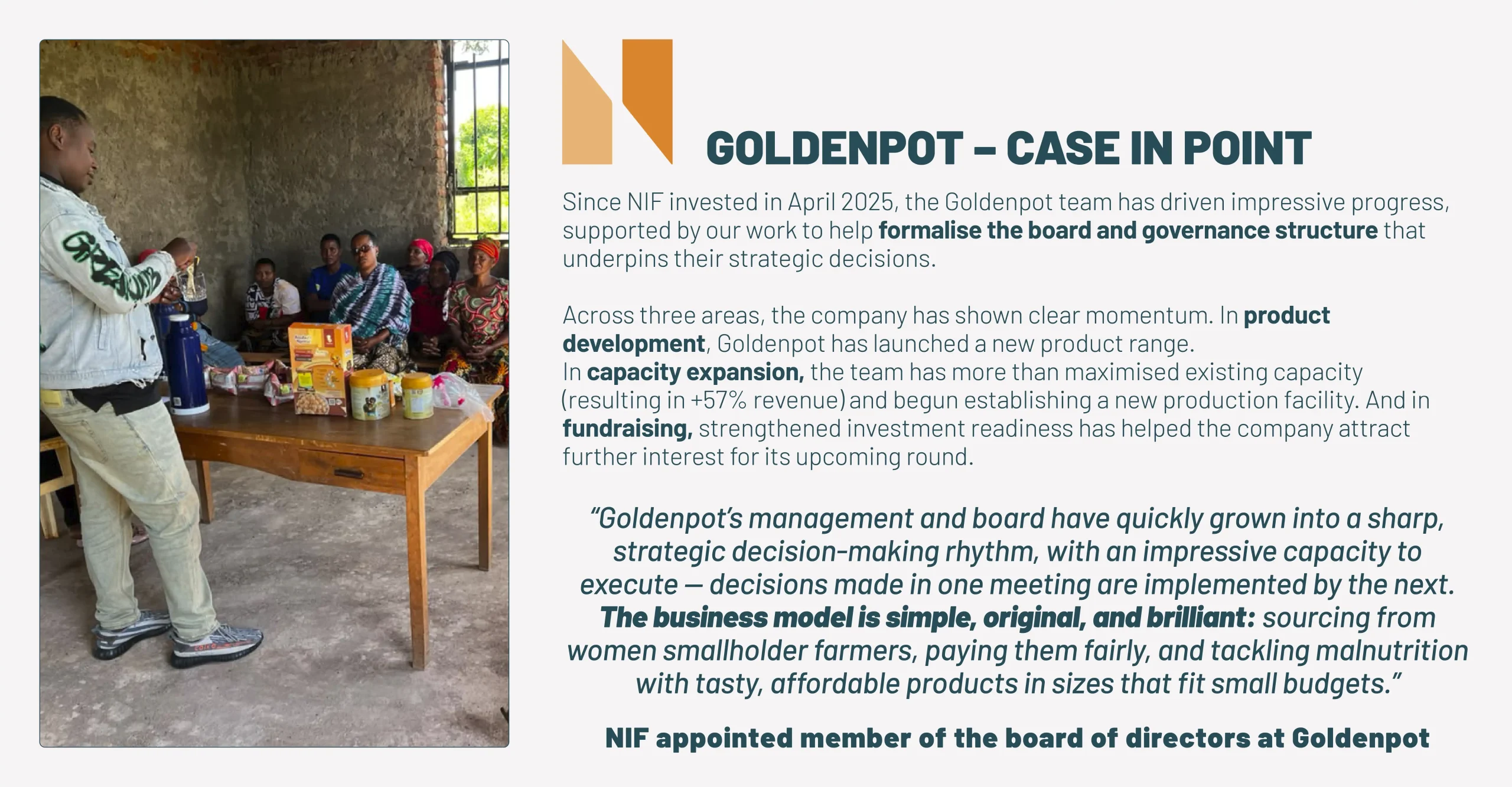 GOLDENPOT – CASE IN POINT

Since NIF invested in April 2025, the Goldenpot team has driven impressive progress, supported by our work to help formalise the board and governance structure that underpins their strategic decisions.

Across three areas, the company has shown clear momentum. In product development, Goldenpot has launched a new product range.
In capacity expansion, the team has more than maximised existing capacity (resulting in +57% revenue) and begun establishing a new production facility. And in fundraising, strengthened investment readiness has helped the company attract further interest for its upcoming round.

"Goldenpot's management and board have quickly grown into a sharp, strategic decision-making rhythm, with an impressive capacity to execute — decisions made in one meeting are implemented by the next. The business model is simple, original, and brilliant: sourcing from women smallholder farmers, paying them fairly, and tackling malnutrition with tasty, affordable products in sizes that fit small budgets."

NIF appointed member of the board of directors at Goldenpot